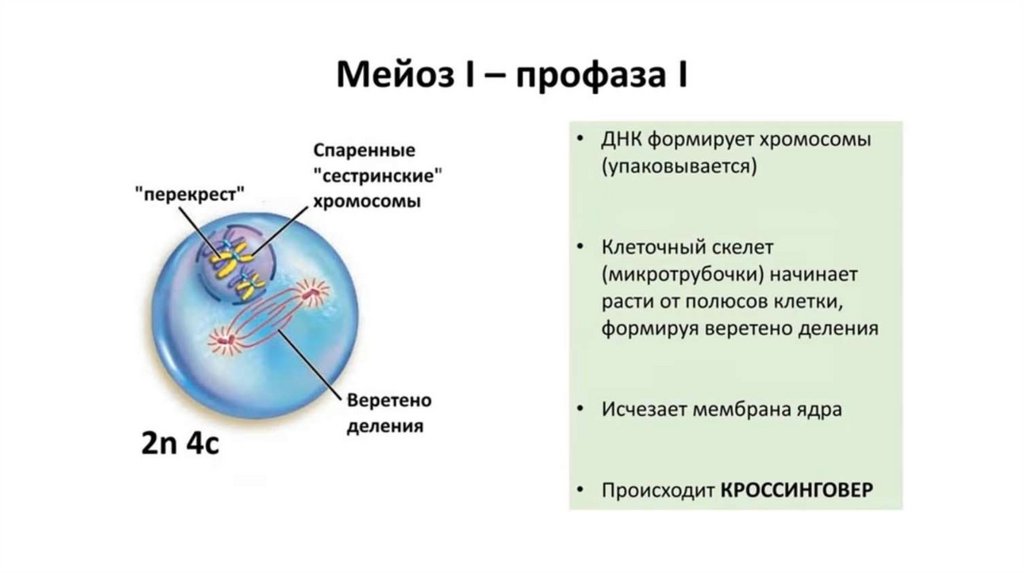 Мейоз I – профаза I

"перекрест"

Спаренные "сестринские" хромосомы

Веретено деления

2n 4c

• ДНК формирует хромосомы (упаковывается)

• Клеточный скелет (микротрубочки) начинает расти от полюсов клетки, формируя веретено деления

• Исчезает мембрана ядра

• Происходит КРОССИНГОВЕР